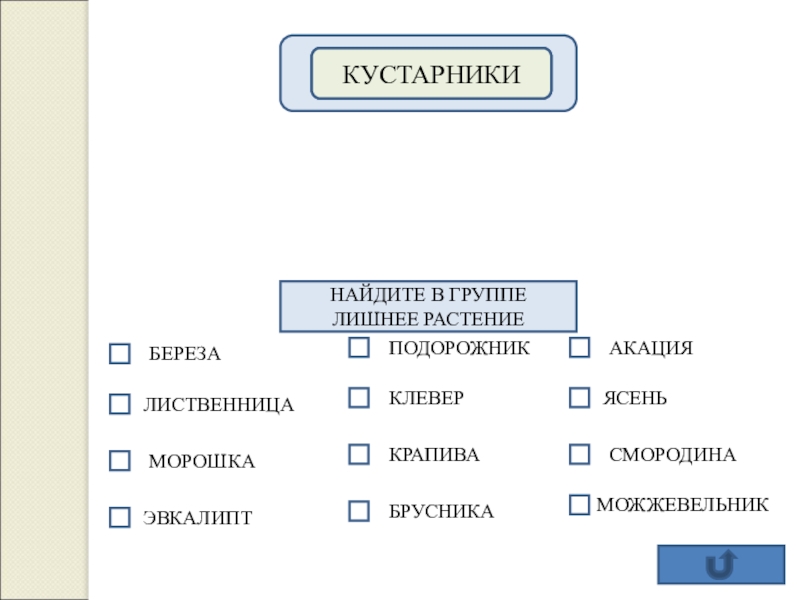 КУСТАРНИКИ

НАЙДИТЕ В ГРУППЕ ЛИШНЕЕ РАСТЕНИЕ

БЕРЕЗА

ЛИСТВЕННИЦА

МОРОШКА

ЭВКАЛИПТ

ПОДОРОЖНИК

КЛЕВЕР

КРАПИВА

БРУСНИКА

АКАЦИЯ

ЯСЕНЬ

СМОРОДИНА

МОЖЖЕВЕЛЬНИК